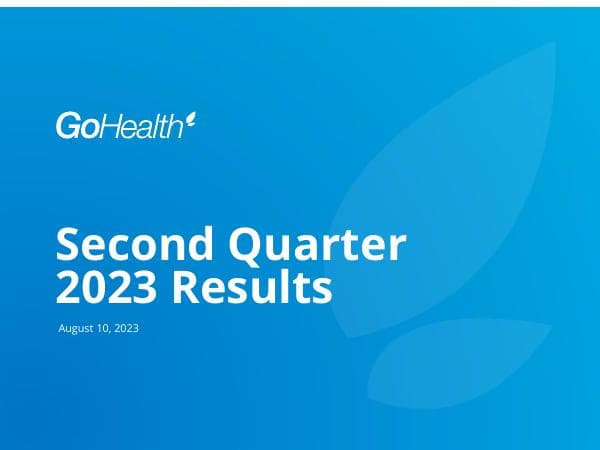 GoHealth

Second Quarter 2023 Results

August 10, 2023